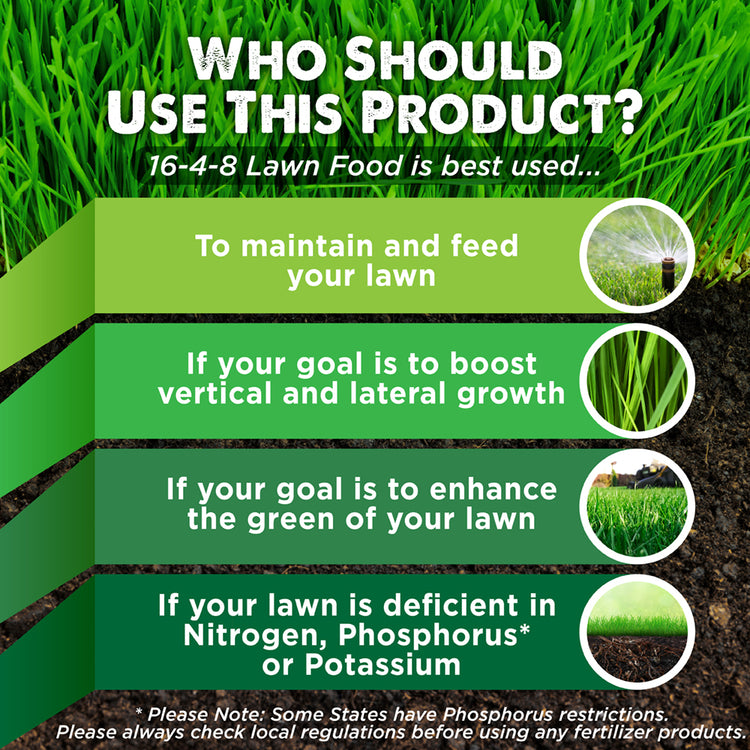 WHO SHOULD USE THIS PRODUCT?

16-4-8 Lawn Food is best used...

To maintain and feed your lawn

If your goal is to boost vertical and lateral growth

If your goal is to enhance the green of your lawn

If your lawn is deficient in Nitrogen, Phosphorus* or Potassium

* Please Note: Some States have Phosphorus restrictions. Please always check local regulations before using any fertilizer products.